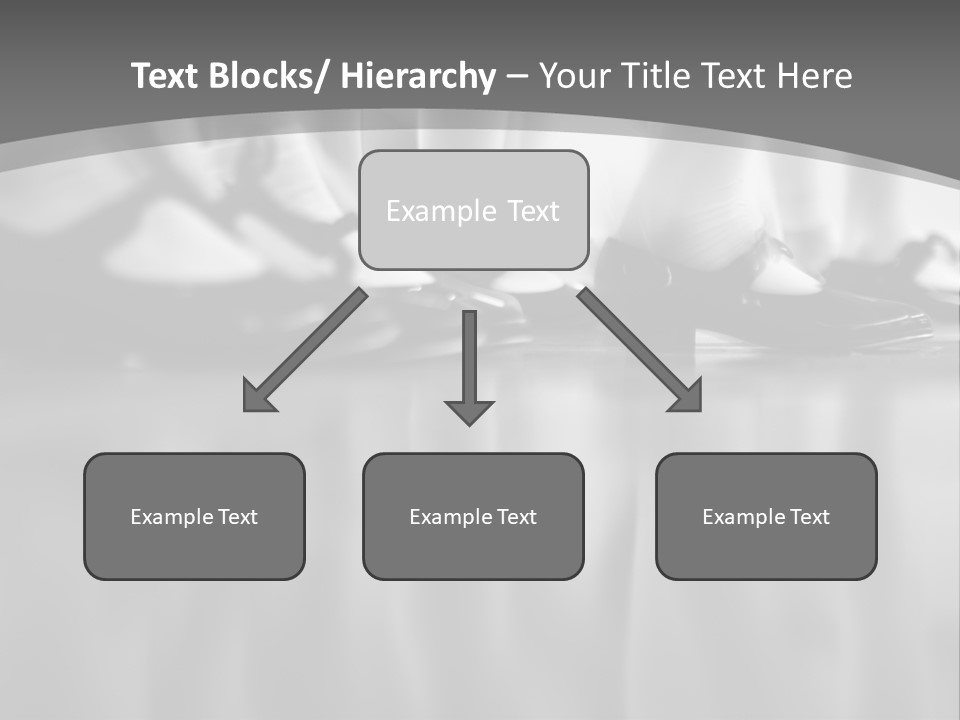 Text Blocks/ Hierarchy – Your Title Text Here

Example Text

Example Text

Example Text

Example Text